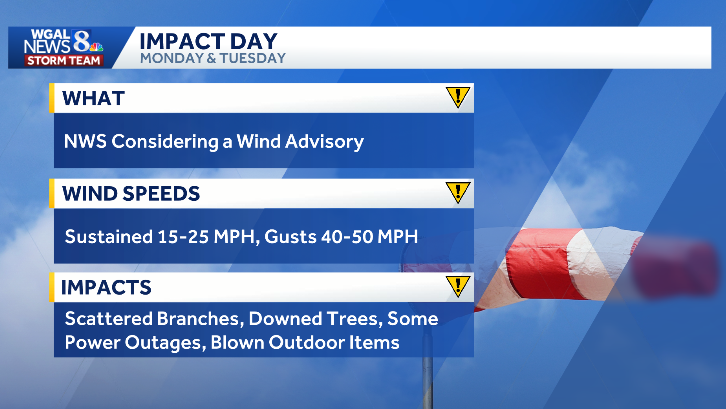 WGAL NEWS 8
STORM TEAM

IMPACT DAY
MONDAY & TUESDAY

WHAT
!
NWS Considering a Wind Advisory

WIND SPEEDS
!
Sustained 15-25 MPH, Gusts 40-50 MPH

IMPACTS
!
Scattered Branches, Downed Trees, Some Power Outages, Blown Outdoor Items